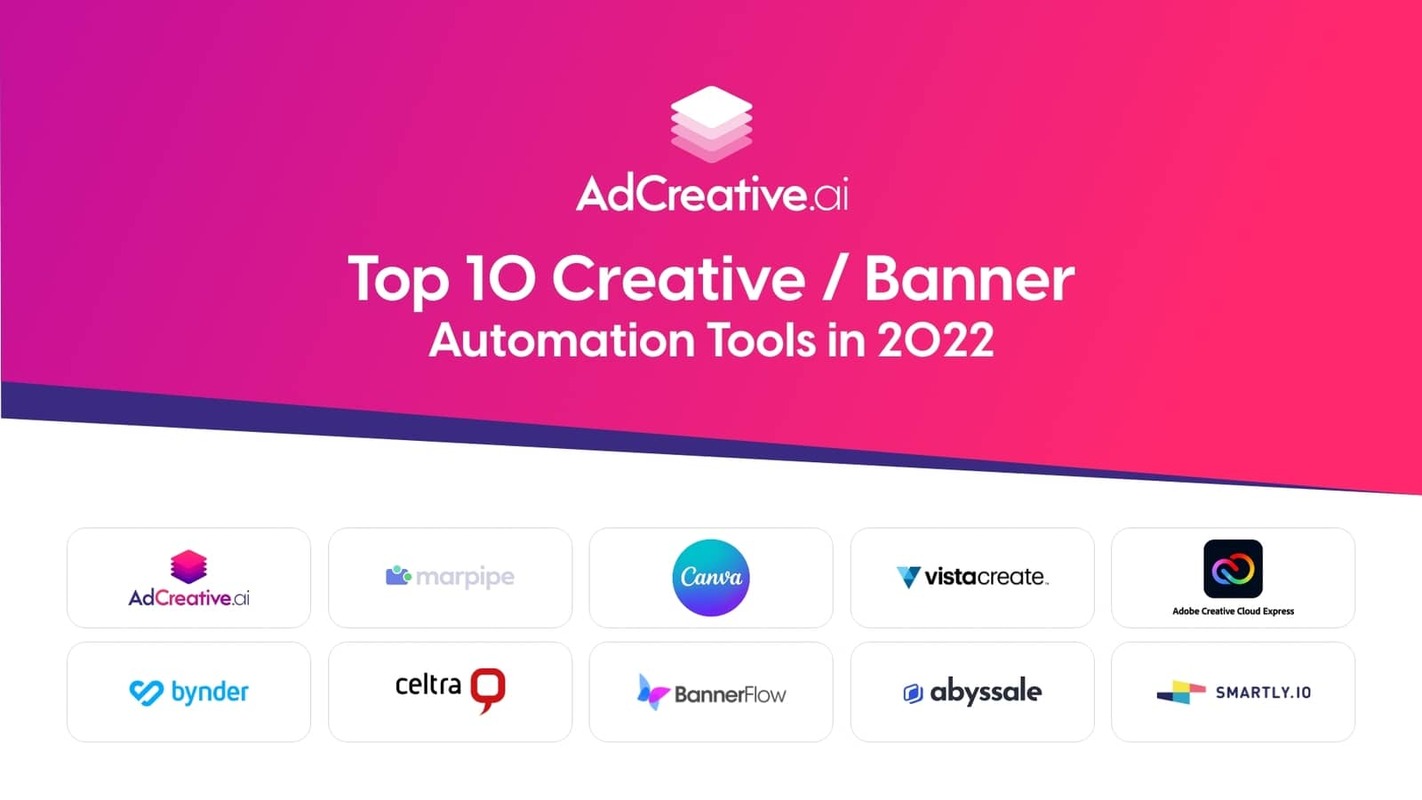 AdCreative.ai

Top 10 Creative / Banner Automation Tools in 2022

AdCreative.ai

marpipe

Canva

vistacreate.

Adobe Creative Cloud Express

bynder

celtra

BannerFlow

abyssale

SMARTLY.IO